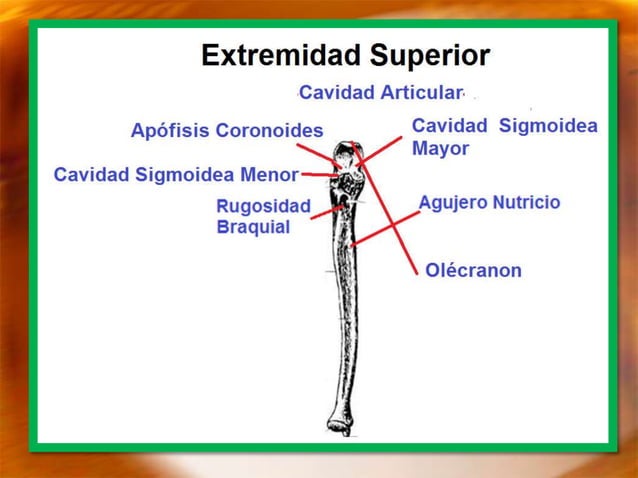 Extremidad Superior

Cavidad Articular

Apófisis Coronoides

Cavidad Sigmoidea Mayor

Cavidad Sigmoidea Menor

Rugosidad Braquial

Agujero Nutricio

Olécranon